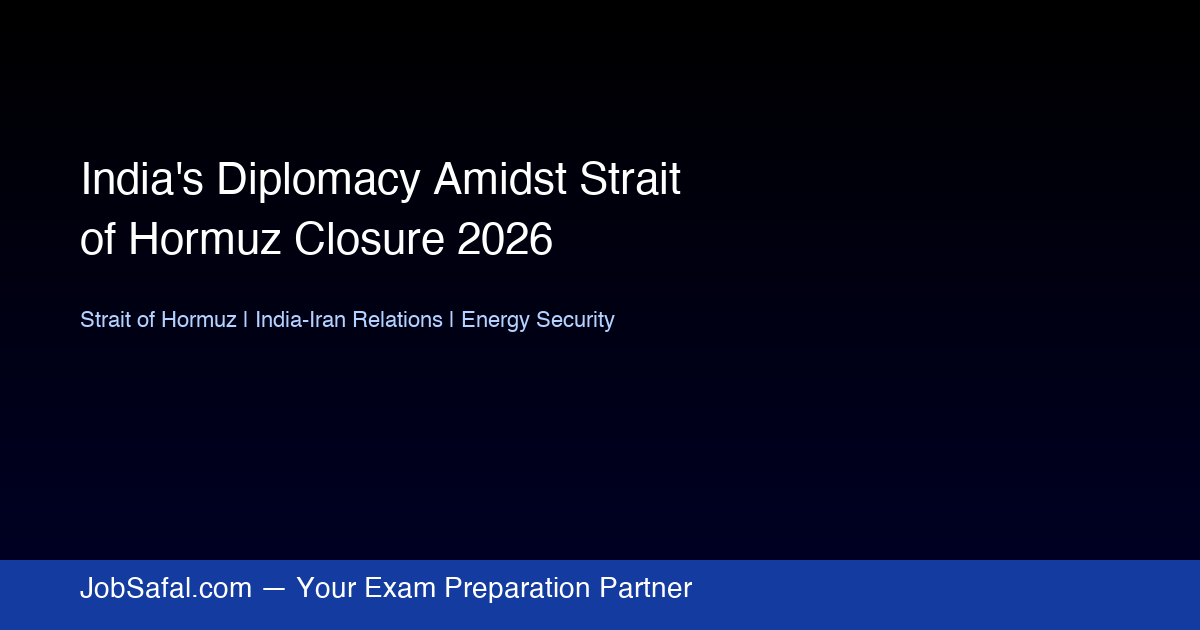 India's Diplomacy Amidst Strait of Hormuz Closure 2026

Strait of Hormuz | India-Iran Relations | Energy Security

JobSafal.com — Your Exam Preparation Partner